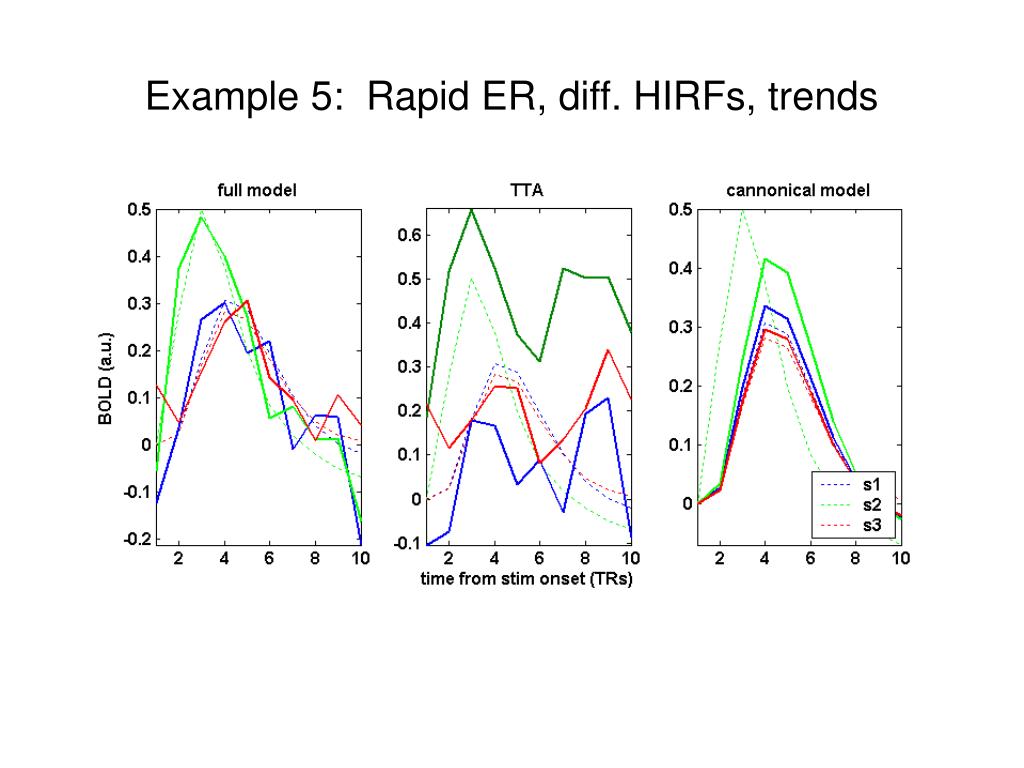 Example 5: Rapid ER, diff. HIRFs, trends

full model

BOLD (a.u.)

0.5
0.4
0.3
0.2
0.1
0
-0.1
-0.2

2 4 6 8 10

TTA

0.6
0.5
0.4
0.3
0.2
0.1
0
-0.1

2 4 6 8 10

time from stim onset (TRs)

cannonical model

0.5
0.4
0.3
0.2
0.1
0

2 4 6 8 10

s1
s2
s3